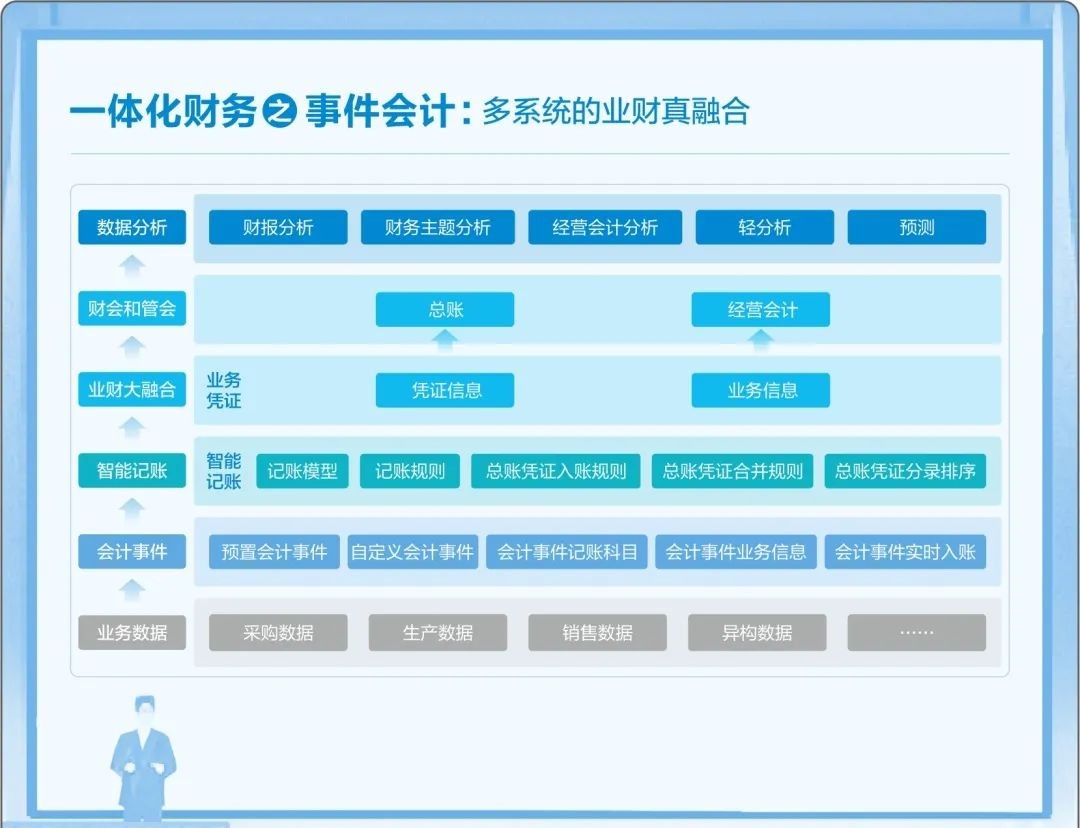 一体化财务之事件会计：多系统的业财真融合

数据分析
财报分析
财务主题分析
经营会计分析
轻分析
预测

财会和管会
总账
经营会计

业财大融合
业务凭证
凭证信息
业务信息

智能记账
智能记账
记账模型
记账规则
总账凭证入账规则
总账凭证合并规则
总账凭证分录排序

会计事件
预置会计事件
自定义会计事件
会计事件记账科目
会计事件业务信息
会计事件实时入账

业务数据
采购数据
生产数据
销售数据
异构数据
……